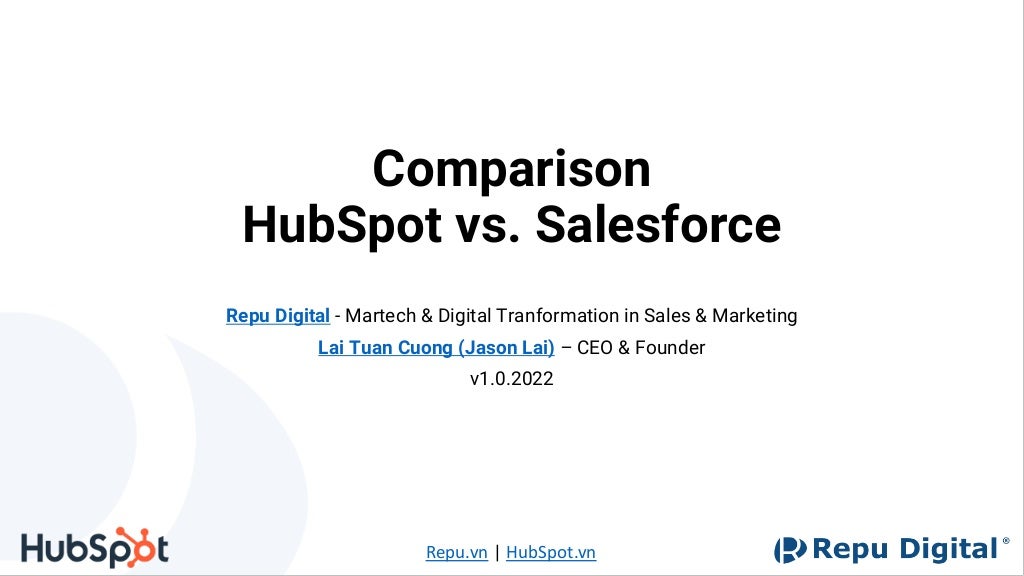 Comparison
HubSpot vs. Salesforce

Repu Digital - Martech & Digital Tranformation in Sales & Marketing
Lai Tuan Cuong (Jason Lai) – CEO & Founder
v1.0.2022

HubSpot

Repu.vn | HubSpot.vn

Repu Digital®